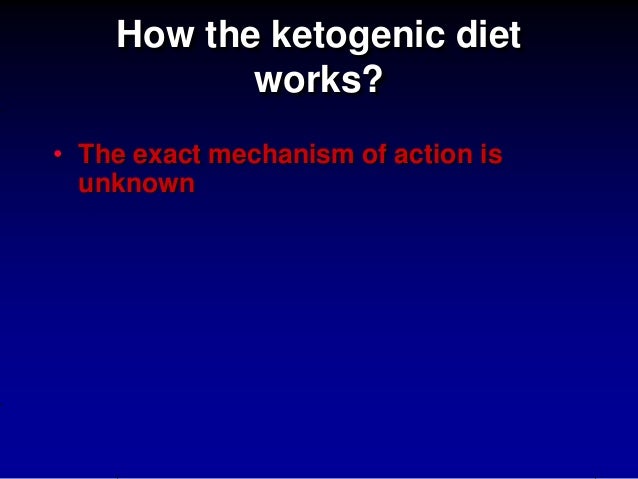 How the ketogenic diet works?

• The exact mechanism of action is unknown